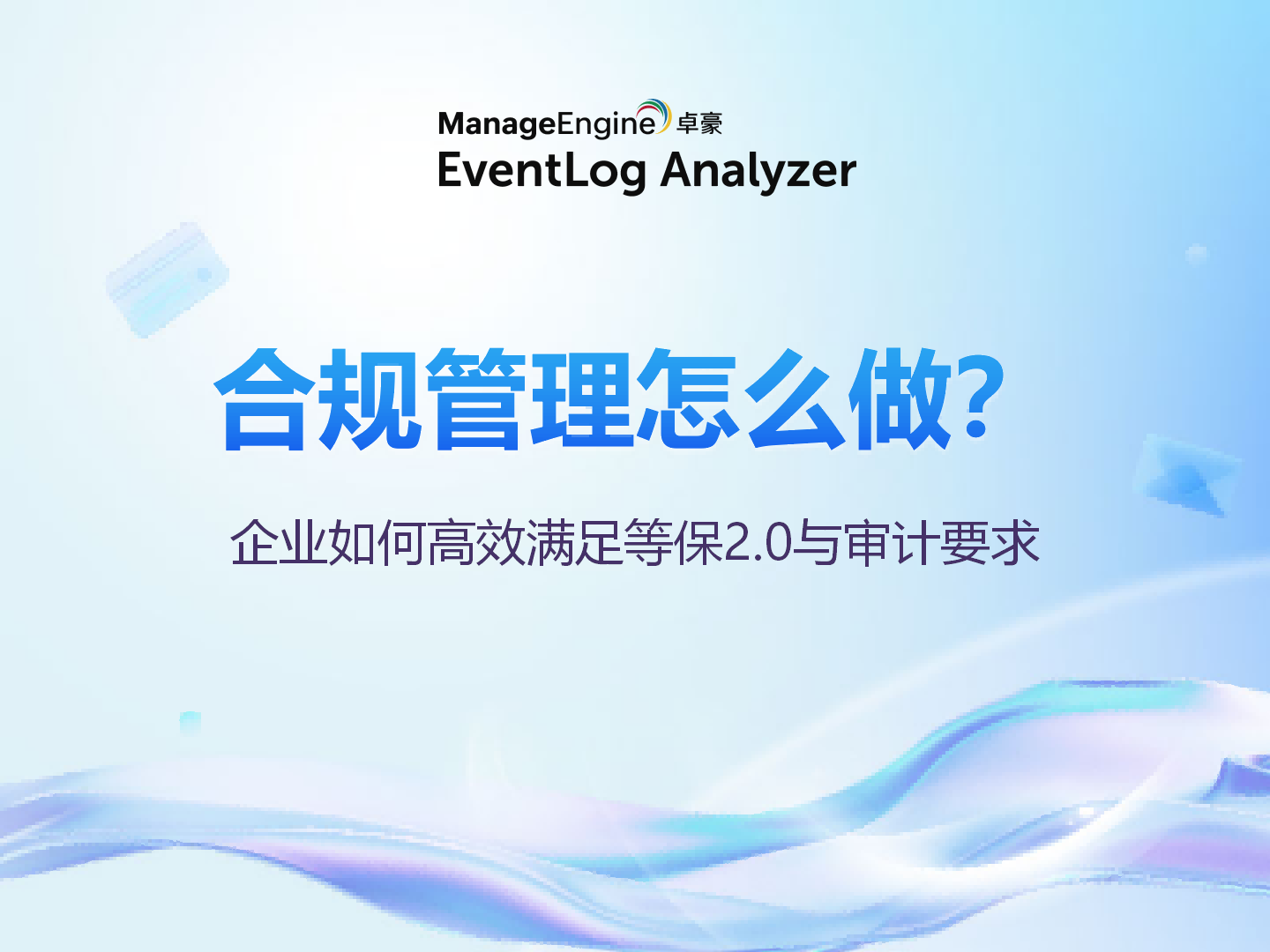 ManageEngine 卓豪
EventLog Analyzer

合规管理怎么做?

企业如何高效满足等保2.0与审计要求